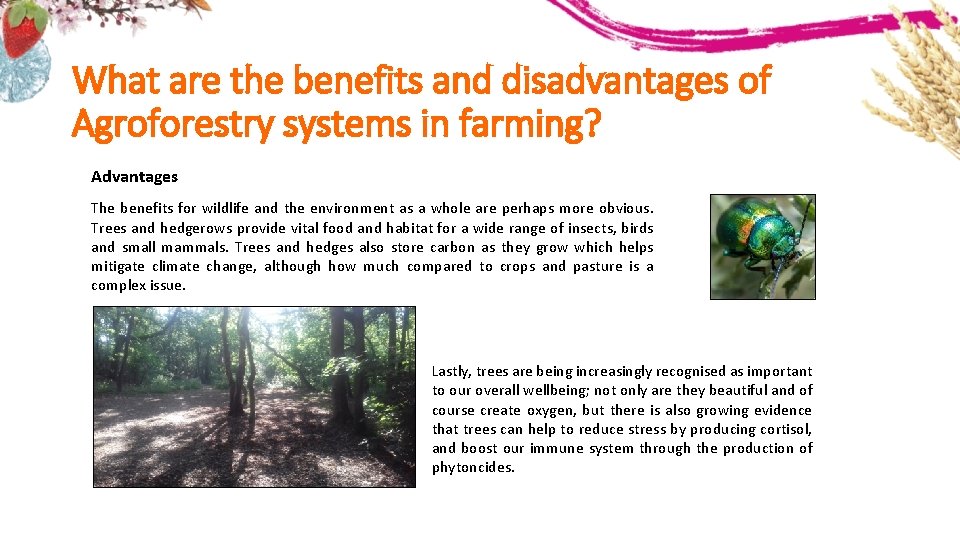 What are the benefits and disadvantages of Agroforestry systems in farming?

Advantages

The benefits for wildlife and the environment as a whole are perhaps more obvious. Trees and hedgerows provide vital food and habitat for a wide range of insects, birds and small mammals. Trees and hedges also store carbon as they grow which helps mitigate climate change, although how much compared to crops and pasture is a complex issue.

Lastly, trees are being increasingly recognised as important to our overall wellbeing; not only are they beautiful and of course create oxygen, but there is also growing evidence that trees can help to reduce stress by producing cortisol, and boost our immune system through the production of phytoncides.